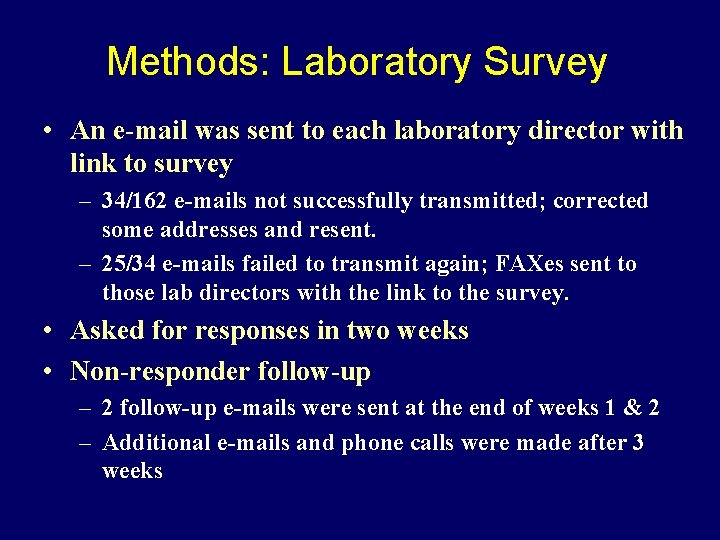 Methods: Laboratory Survey

• An e-mail was sent to each laboratory director with link to survey
 – 34/162 e-mails not successfully transmitted; corrected some addresses and resent.
 – 25/34 e-mails failed to transmit again; FAXes sent to those lab directors with the link to the survey.
• Asked for responses in two weeks
• Non-responder follow-up
 – 2 follow-up e-mails were sent at the end of weeks 1 & 2
 – Additional e-mails and phone calls were made after 3 weeks